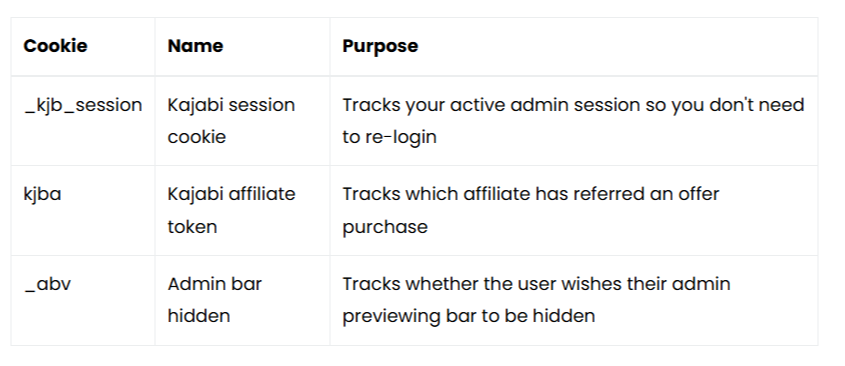 | Cookie | Name | Purpose |
|---|---|---|
| _kjb_session | Kajabi session cookie | Tracks your active admin session so you don't need to re-login |
| kjba | Kajabi affiliate token | Tracks which affiliate has referred an offer purchase |
| _abv | Admin bar hidden | Tracks whether the user wishes their admin previewing bar to be hidden |